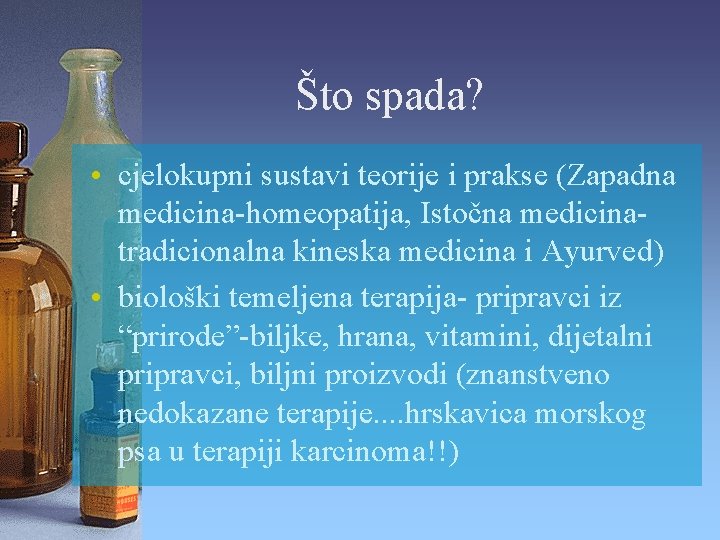 Što spada?

• cjelokupni sustavi teorije i prakse (Zapadna medicina-homeopatija, Istočna medicina-tradicionalna kineska medicina i Ayurved)
• biološki temeljena terapija- pripravci iz “prirode”-biljke, hrana, vitamini, dijetalni pripravci, biljni proizvodi (znanstveno nedokazane terapije....hrskavica morskog psa u terapiji karcinoma!!)